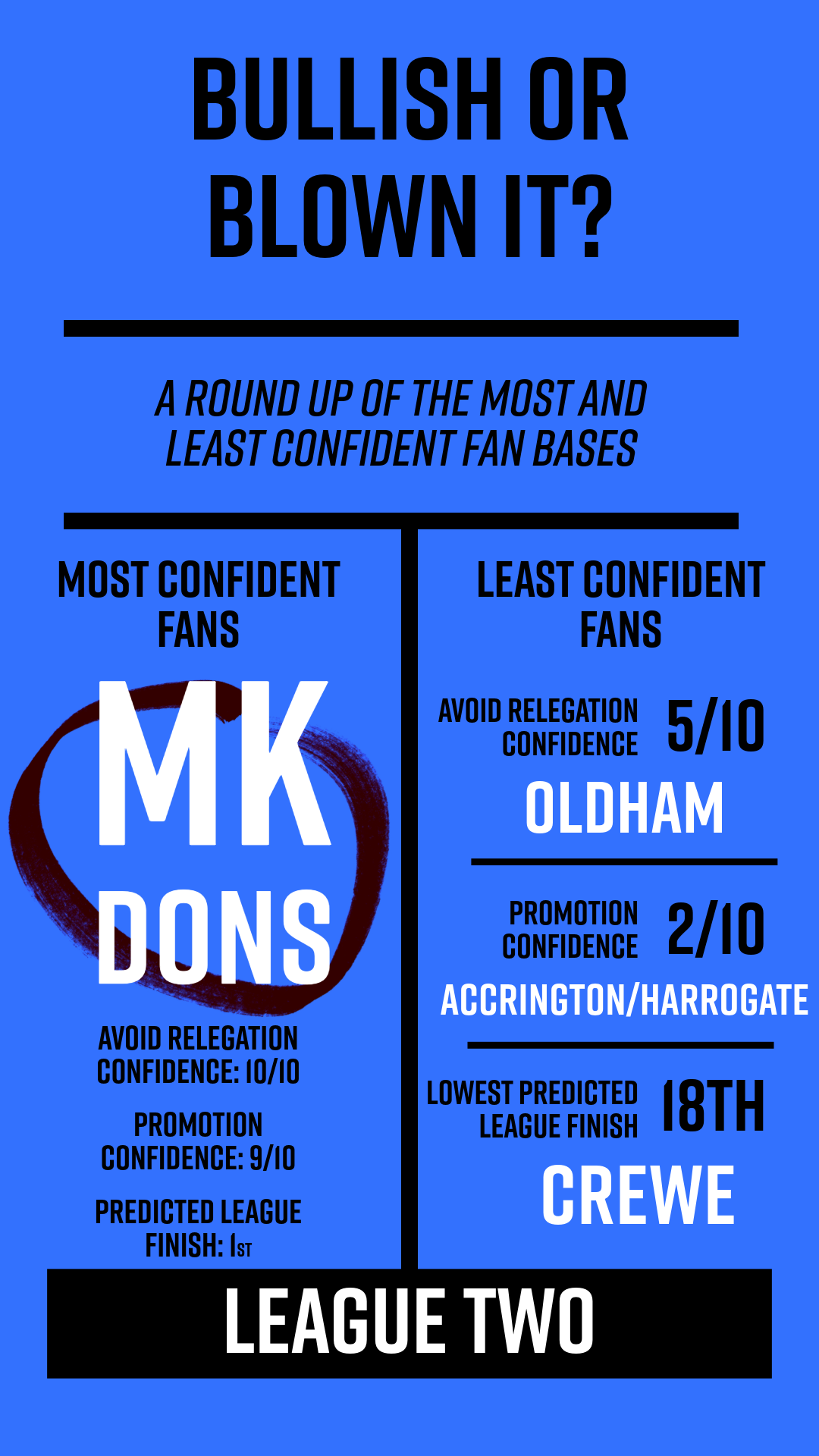 BULLISH OR BLOWN IT?

A ROUND UP OF THE MOST AND LEAST CONFIDENT FAN BASES

MOST CONFIDENT FANS

MK DONS

AVOID RELEGATION CONFIDENCE: 10/10

PROMOTION CONFIDENCE: 9/10

PREDICTED LEAGUE FINISH: 1ST

LEAST CONFIDENT FANS

AVOID RELEGATION CONFIDENCE 5/10

OLDHAM

PROMOTION CONFIDENCE 2/10

ACCRINGTON/HARROGATE

LOWEST PREDICTED LEAGUE FINISH 18TH

CREWE

LEAGUE TWO